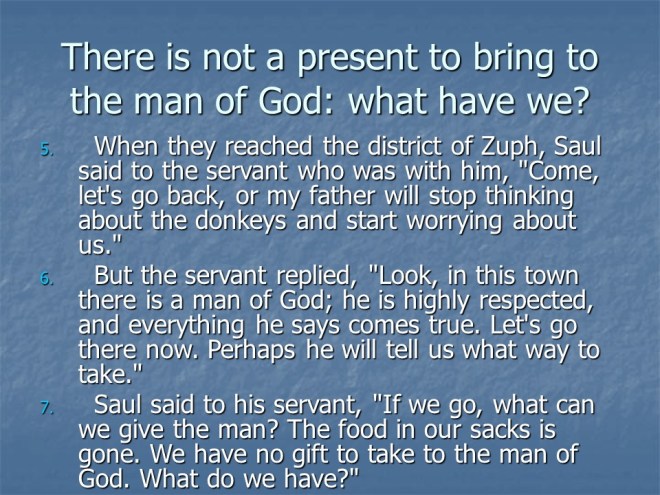 There is not a present to bring to the man of God: what have we?

5. When they reached the district of Zuph, Saul said to the servant who was with him, "Come, let's go back, or my father will stop thinking about the donkeys and start worrying about us."

6. But the servant replied, "Look, in this town there is a man of God; he is highly respected, and everything he says comes true. Let's go there now. Perhaps he will tell us what way to take."

7. Saul said to his servant, "If we go, what can we give the man? The food in our sacks is gone. We have no gift to take to the man of God. What do we have?"